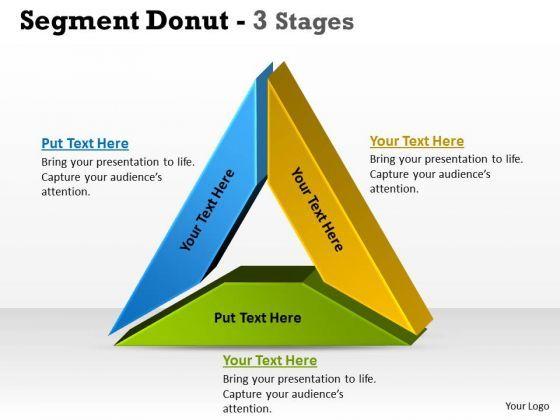 Segment Donut - 3 Stages

Put Text Here
Bring your presentation to life. Capture your audience's attention.

Your Text Here

Your Text Here

Your Text Here
Bring your presentation to life. Capture your audience's attention.

Put Text Here

Your Text Here
Bring your presentation to life. Capture your audience's attention.

Your Logo